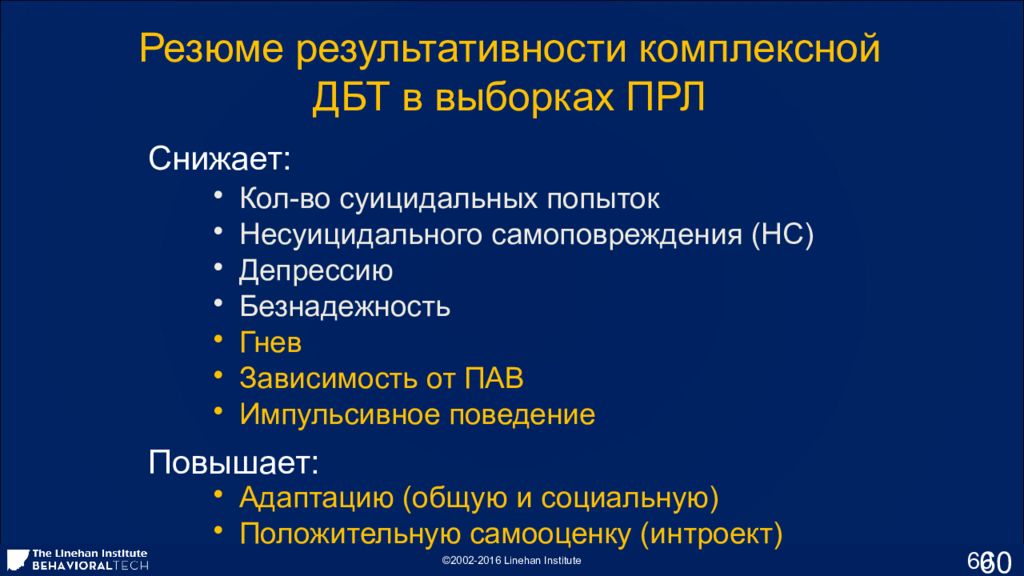 Резюме результативности комплексной ДБТ в выборках ПРЛ

Снижает:

• Кол-во суицидальных попыток
• Несуицидального самоповреждения (НС)
• Депрессию
• Безнадежность
• Гнев
• Зависимость от ПАВ
• Импульсивное поведение

Повышает:

• Адаптацию (общую и социальную)
• Положительную самооценку (интроект)

The Linehan Institute
BEHAVIORALTECH

©2002-2016 Linehan Institute

60